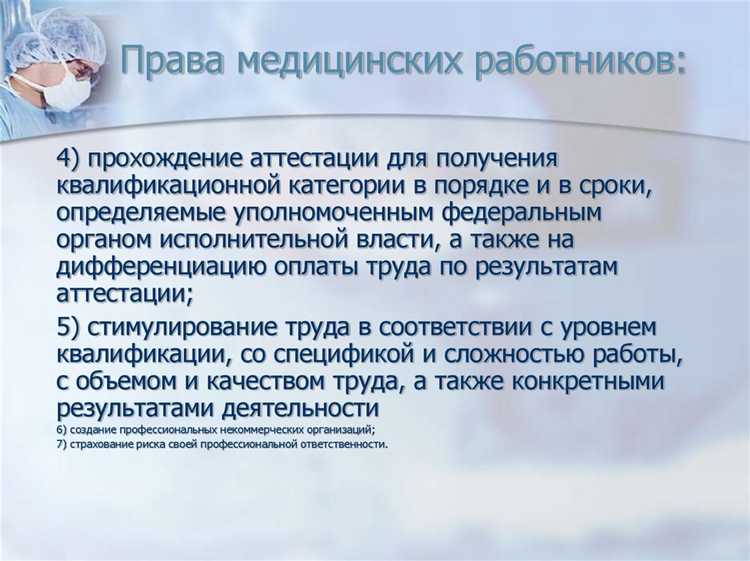 Права медицинских работников:

4) прохождение аттестации для получения квалификационной категории в порядке и в сроки, определяемые уполномоченным федеральным органом исполнительной власти, а также на дифференциацию оплаты труда по результатам аттестации;

5) стимулирование труда в соответствии с уровнем квалификации, со спецификой и сложностью работы, с объемом и качеством труда, а также конкретными результатами деятельности

6) создание профессиональных некоммерческих организаций;

7) страхование риска своей профессиональной ответственности.